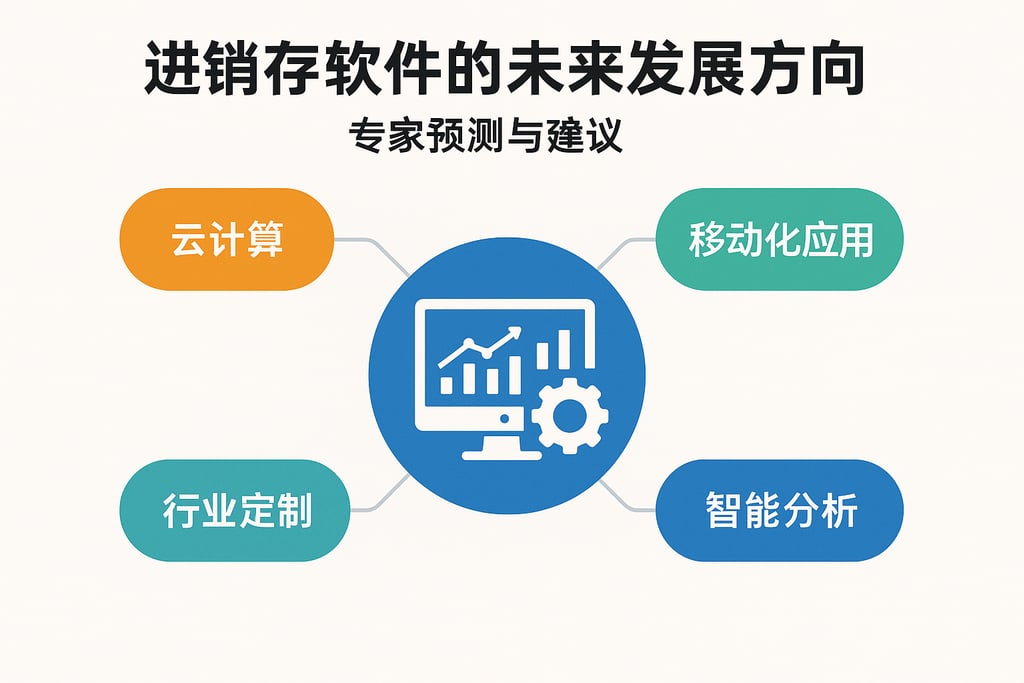 进销存软件的未来发展方向

专家预测与建议

云计算

移动化应用

行业定制

智能分析